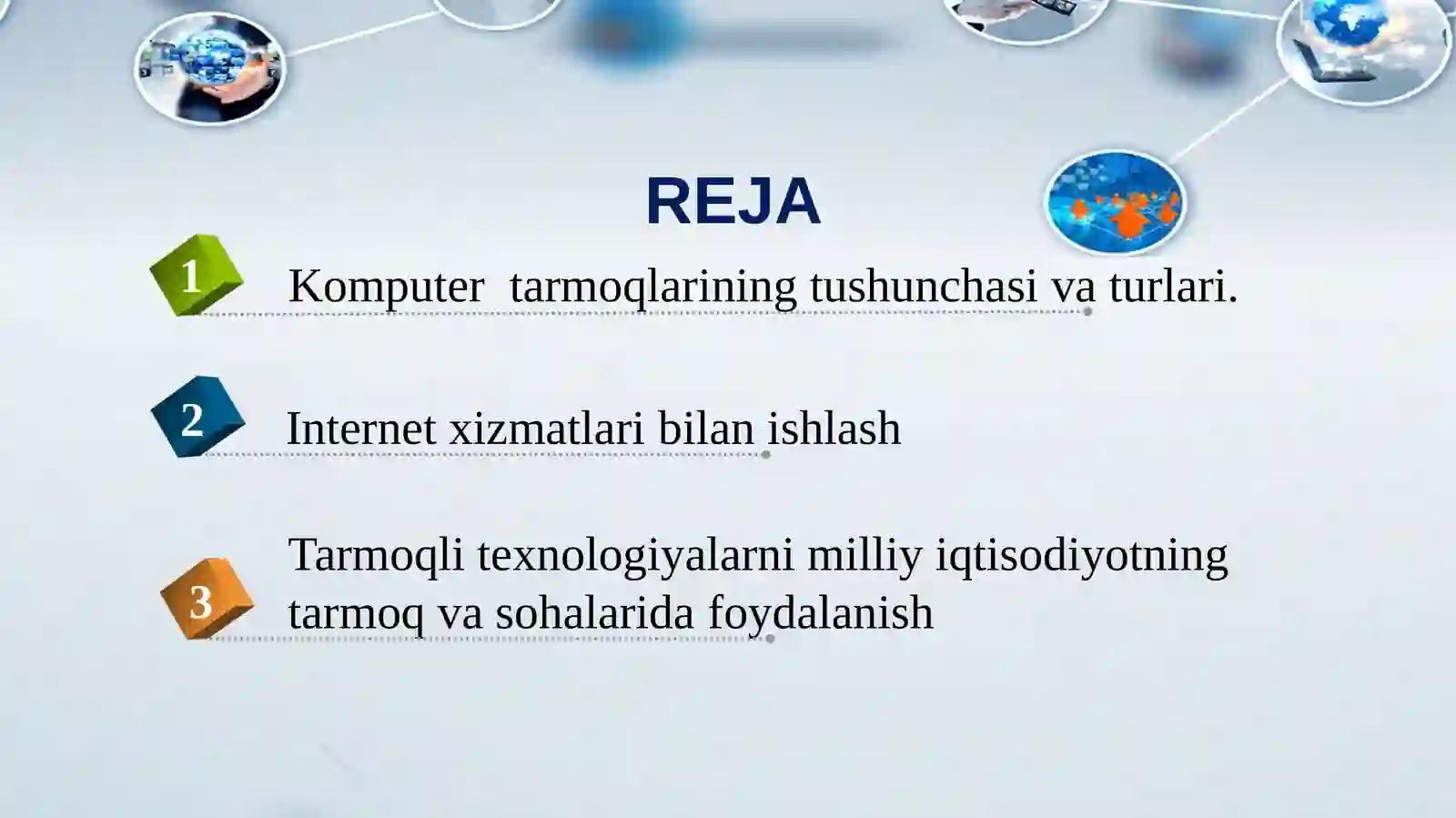 REJA

1 Komputer tarmoqlarining tushunchasi va turlari.

2 Internet xizmatlari bilan ishlash

3 Tarmoqli texnologiyalarni milliy iqtisodiyotning tarmoq va sohalarida foydalanish